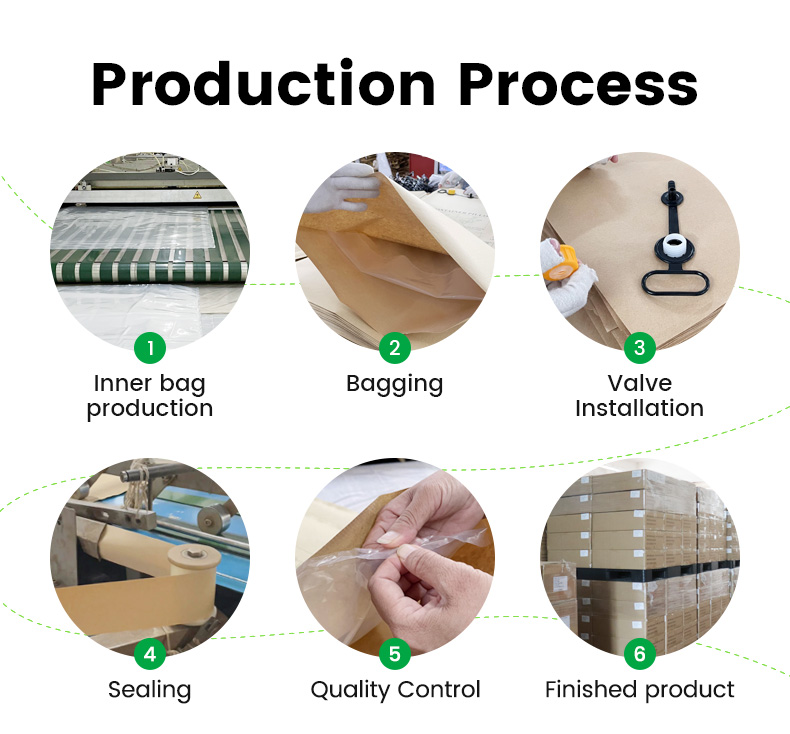 Production Process

1
Inner bag production

2
Bagging

3
Valve Installation

4
Sealing

5
Quality Control

6
Finished product